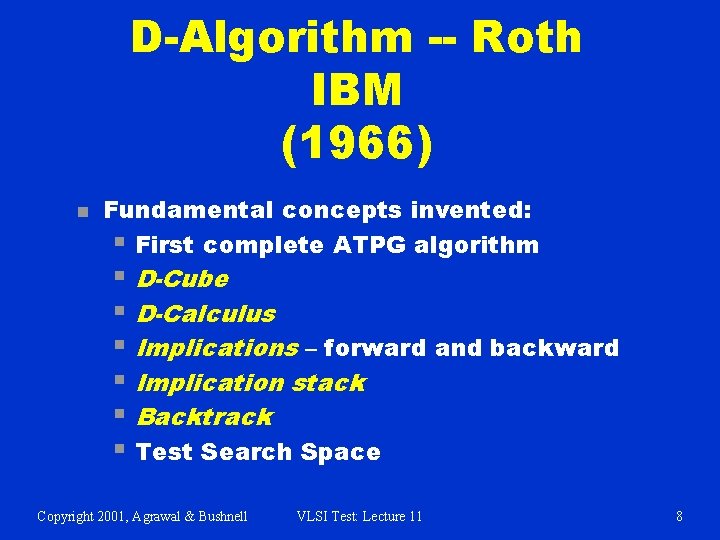 D-Algorithm -- Roth
IBM
(1966)

- Fundamental concepts invented:
  - First complete ATPG algorithm
  - D-Cube
  - D-Calculus
  - Implications – forward and backward
  - Implication stack
  - Backtrack
  - Test Search Space

Copyright 2001, Agrawal & Bushnell    VLSI Test: Lecture 11    8